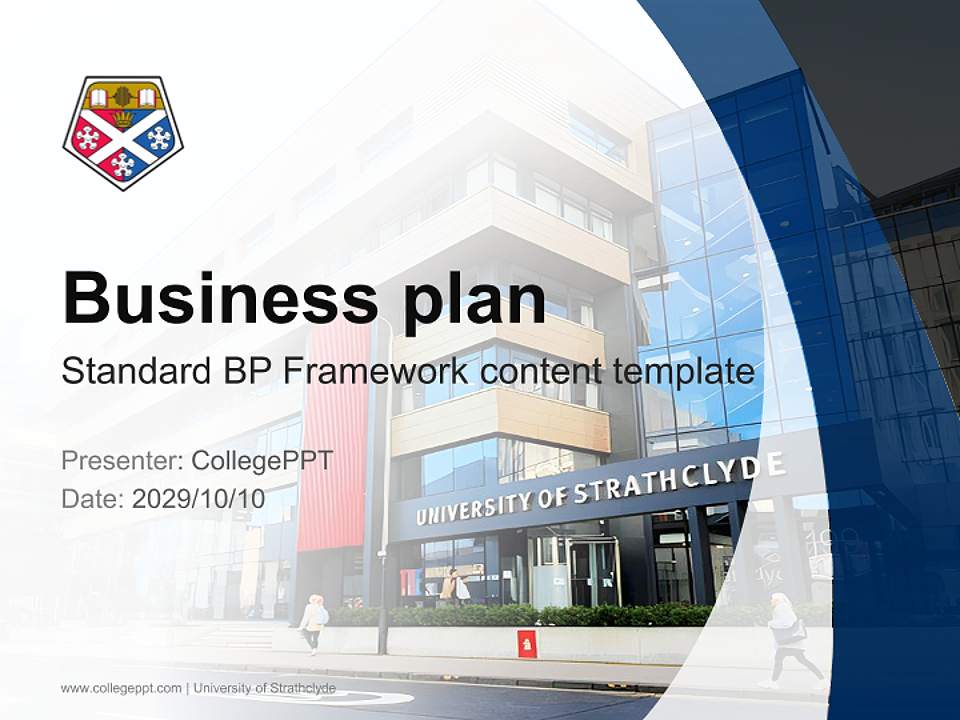 Business plan

Standard BP Framework content template

Presenter: CollegePPT
Date: 2029/10/10

UNIVERSITY OF STRATHCLYDE

www.collegeppt.com | University of Strathclyde